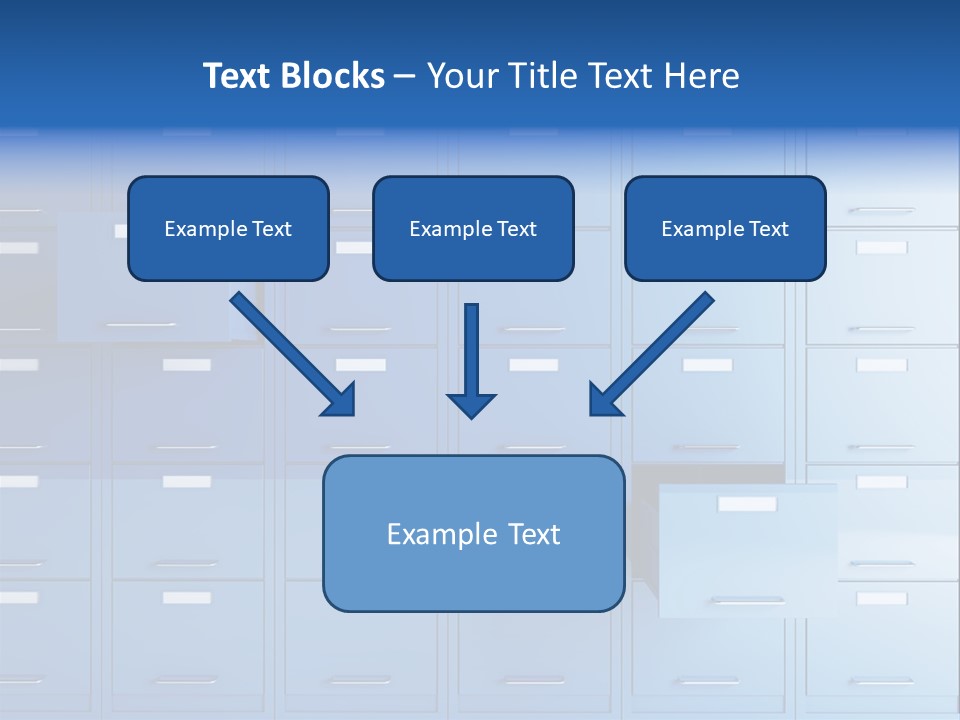 Text Blocks – Your Title Text Here

Example Text

Example Text

Example Text

Example Text